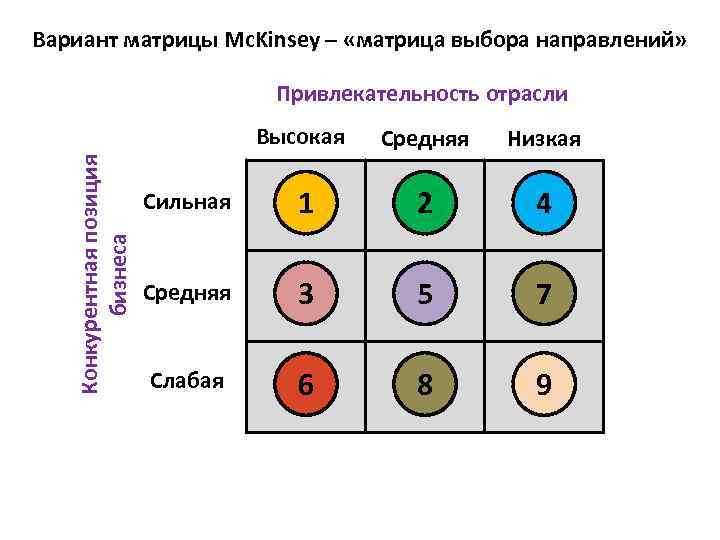 Вариант матрицы McKinsey – «матрица выбора направлений»

Привлекательность отрасли

Конкурентная позиция бизнеса

|  | Высокая | Средняя | Низкая |
|---|---|---|---|
| Сильная | 1 | 2 | 4 |
| Средняя | 3 | 5 | 7 |
| Слабая | 6 | 8 | 9 |